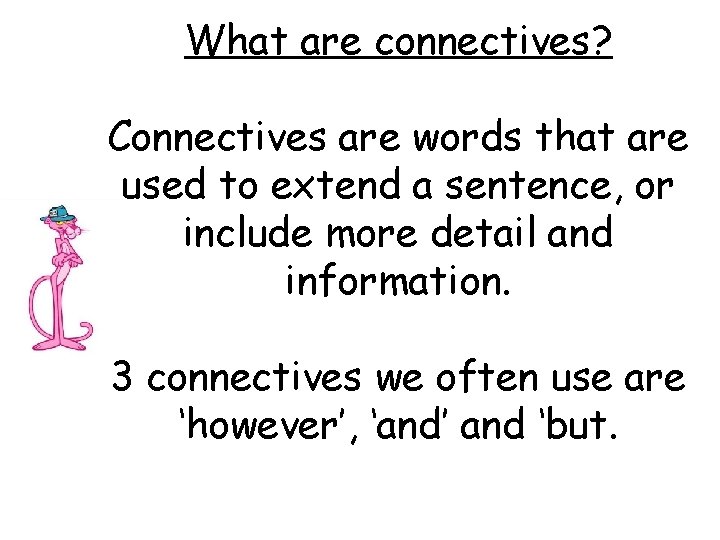 What are connectives?

Connectives are words that are used to extend a sentence, or include more detail and information.

3 connectives we often use are ‘however’, ‘and’ and ‘but.